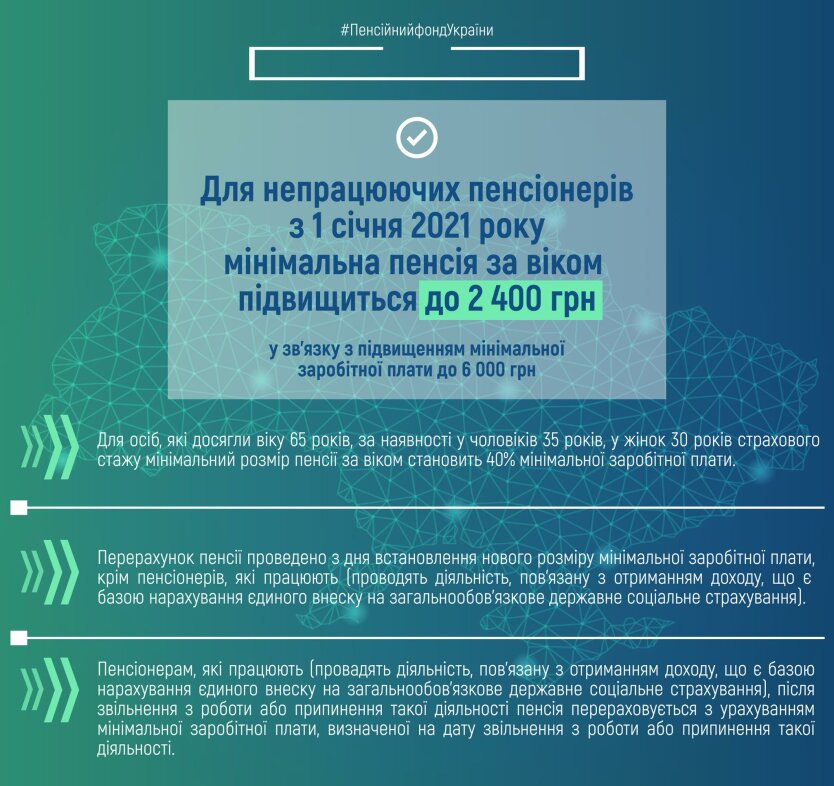 #ПенсійнийфондУкраїни

Для непрацюючих пенсіонерів з 1 січня 2021 року мінімальна пенсія за віком підвищиться до 2 400 грн

у зв'язку з підвищенням мінімальної заробітної плати до 6 000 грн

Для осіб, які досягли віку 65 років, за наявності у чоловіків 35 років, у жінок 30 років страхового стажу мінімальний розмір пенсії за віком становить 40% мінімальної заробітної плати.

Перерахунок пенсії проведено з дня встановлення нового розміру мінімальної заробітної плати, крім пенсіонерів, які працюють (проводять діяльність, пов'язану з отриманням доходу, що є базою нарахування єдиного внеску на загальнообов'язкове державне соціальне страхування).

Пенсіонерам, які працюють (провадять діяльність, пов'язану з отриманням доходу, що є базою нарахування єдиного внеску на загальнообов'язкове державне соціальне страхування), після звільнення з роботи або припинення такої діяльності пенсія перераховується з урахуванням мінімальної заробітної плати, визначеної на дату звільнення з роботи або припинення такої діяльності.